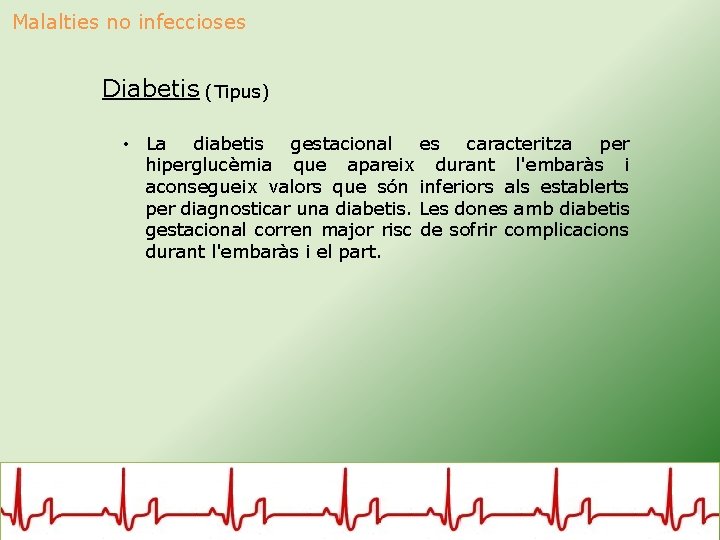 Malalties no infeccioses

Diabetis (Tipus)

• La diabetis gestacional es caracteritza per hiperglucèmia que apareix durant l'embaràs i aconsegueix valors que són inferiors als establerts per diagnosticar una diabetis. Les dones amb diabetis gestacional corren major risc de sofrir complicacions durant l'embaràs i el part.